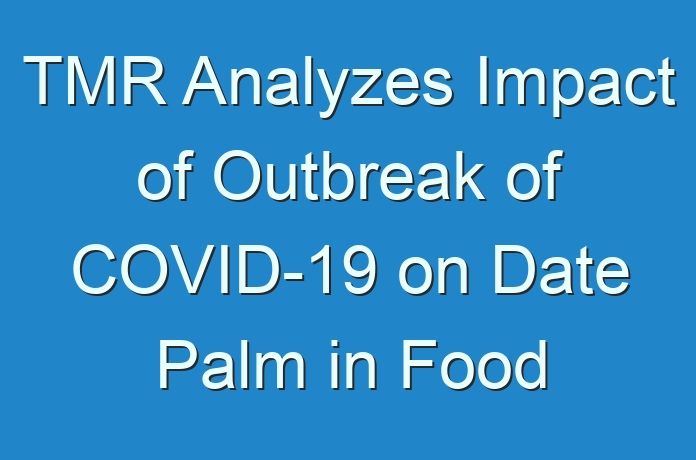 TMR Analyzes Impact of Outbreak of COVID-19 on Date Palm in Food